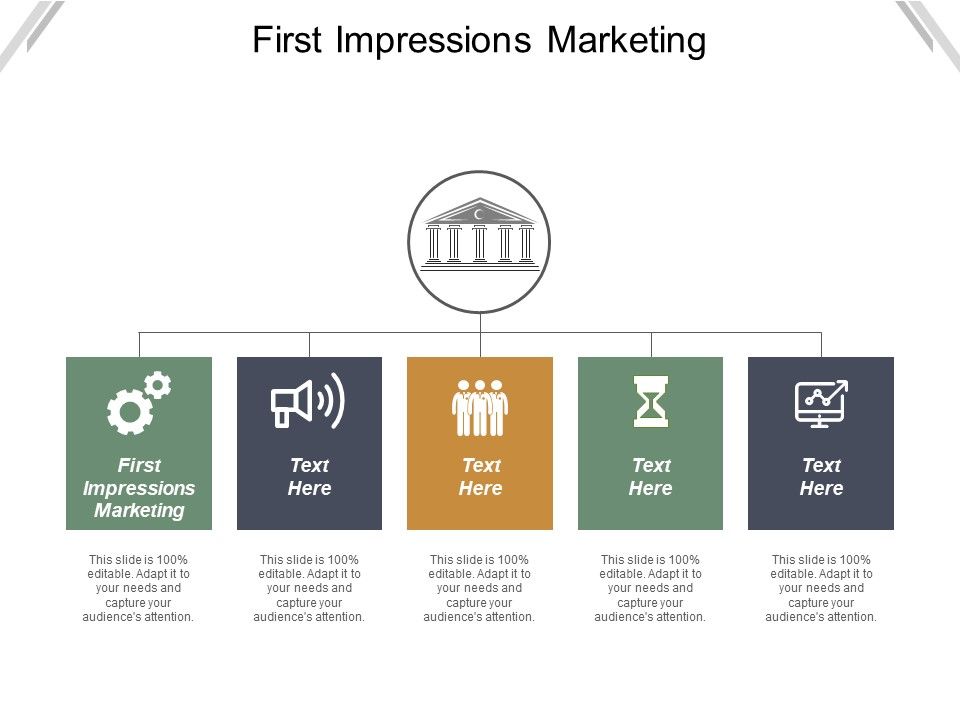 First Impressions Marketing

First Impressions Marketing

This slide is 100% editable. Adapt it to your needs and capture your audience's attention.

Text Here

This slide is 100% editable. Adapt it to your needs and capture your audience's attention.

Text Here

This slide is 100% editable. Adapt it to your needs and capture your audience's attention.

Text Here

This slide is 100% editable. Adapt it to your needs and capture your audience's attention.

Text Here

This slide is 100% editable. Adapt it to your needs and capture your audience's attention.